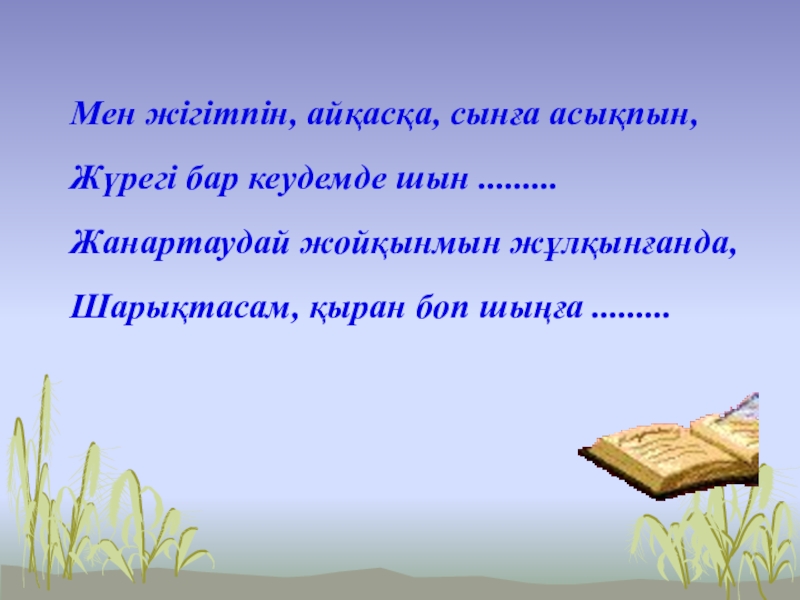 Мен жігітпін, айқасқа, сынға асықпын,

Жүрегі бар кеудемде шын .........

Жанартаудай жойқынмын жұлқынғанда,

Шарықтасам, қыран боп шыңға .........